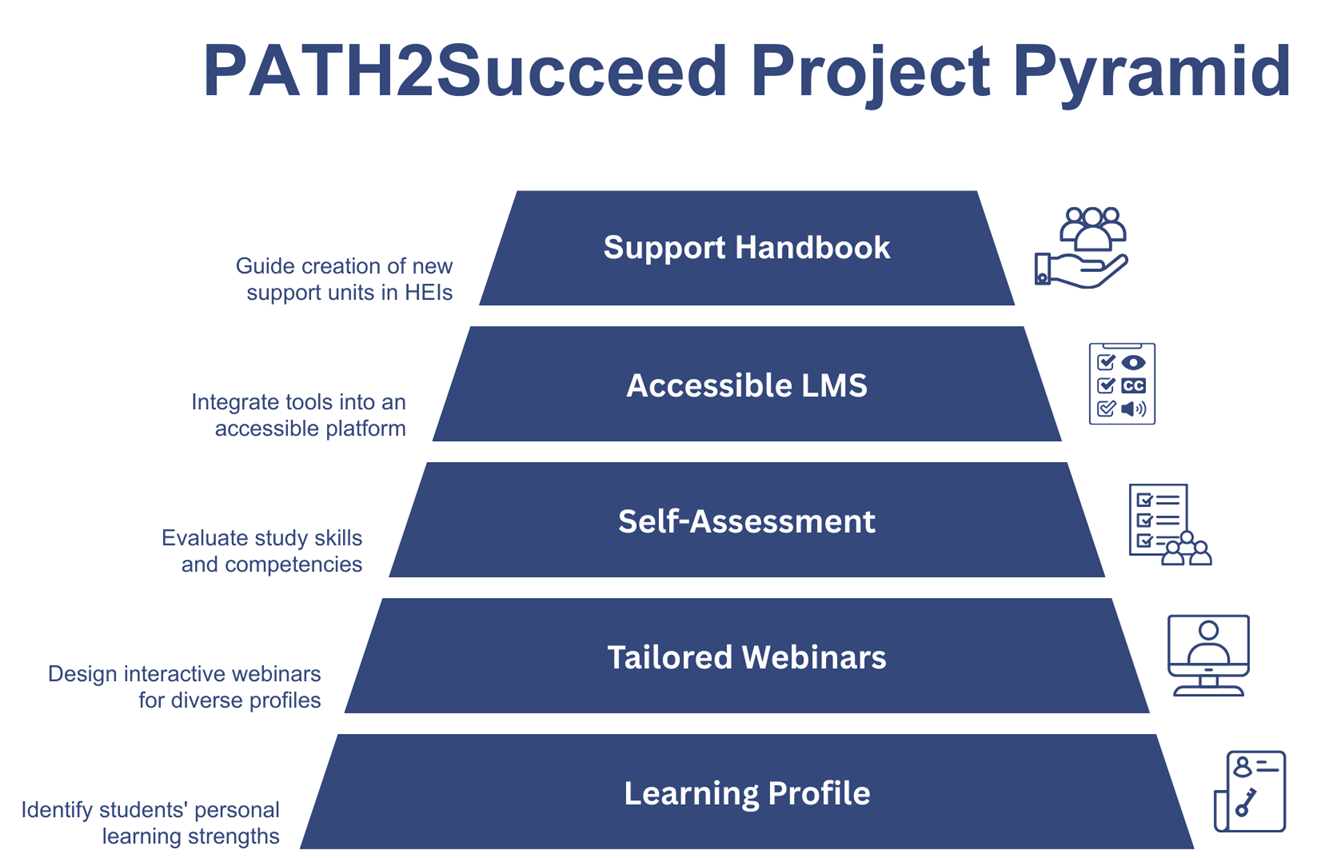 PATH2Succeed Project Pyramid

Guide creation of new support units in HEIs

Support Handbook

Integrate tools into an accessible platform

Accessible LMS

CC

Evaluate study skills and competencies

Self-Assessment

Design interactive webinars for diverse profiles

Tailored Webinars

Identify students' personal learning strengths

Learning Profile